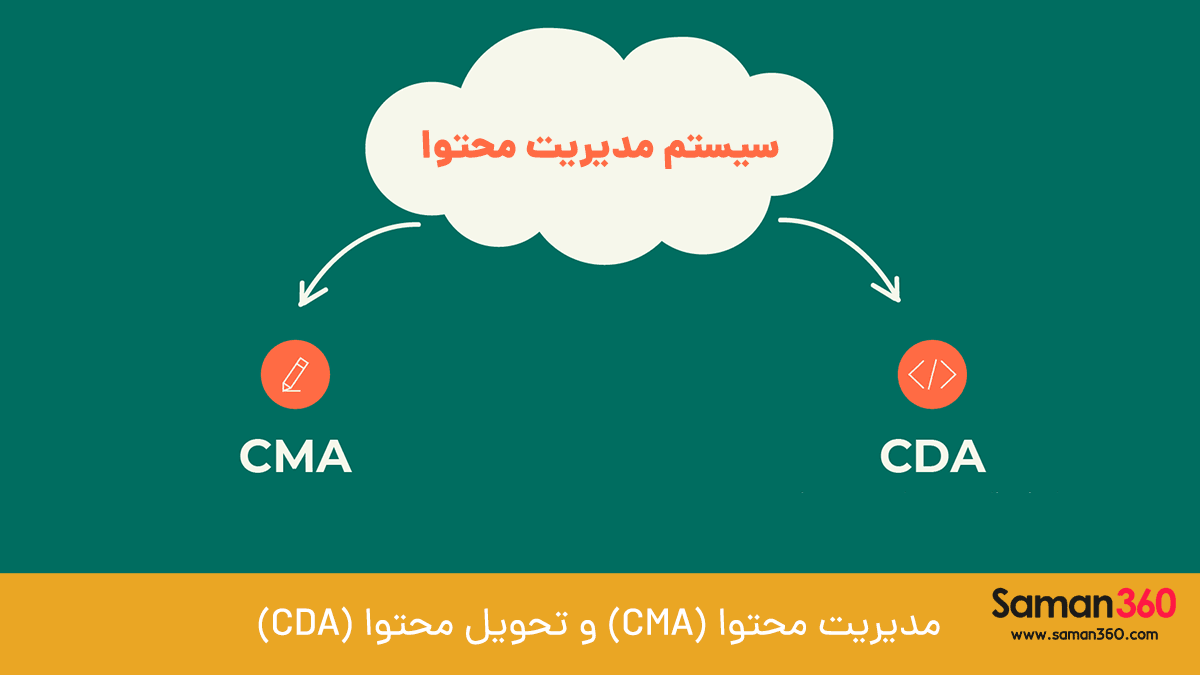 سیستم مدیریت محتوا

CMA

CDA

مدیریت محتوا (CMA) و تحویل محتوا (CDA)

Saman360
www.saman360.com